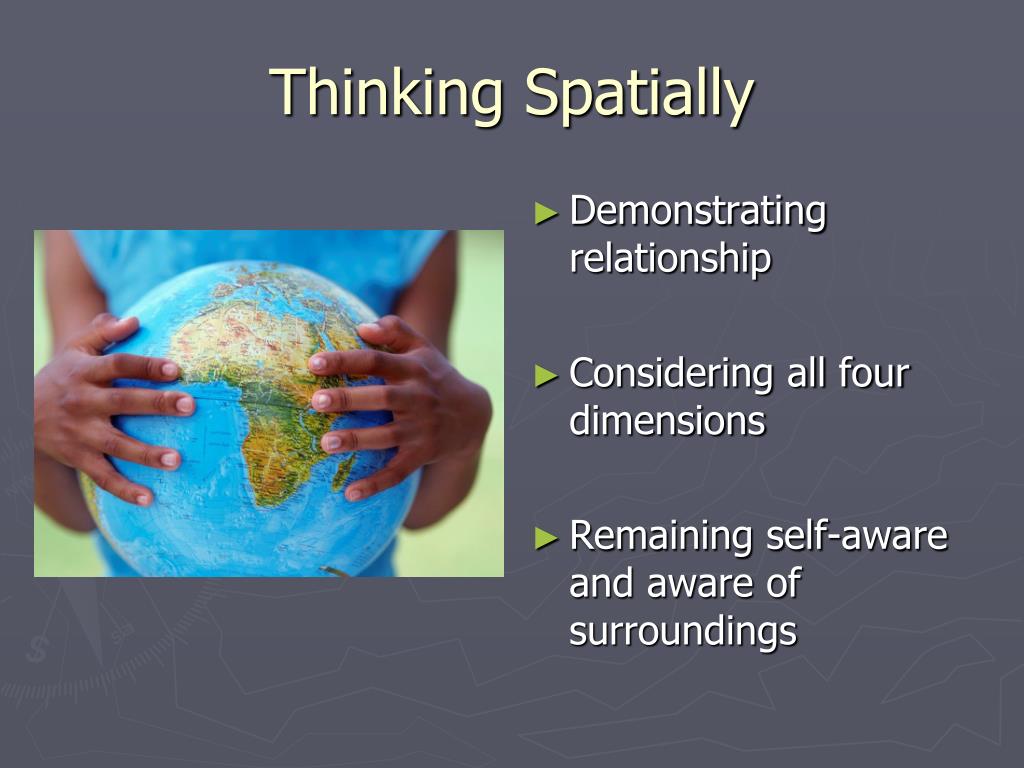 Thinking Spatially

► Demonstrating relationship

► Considering all four dimensions

► Remaining self-aware and aware of surroundings